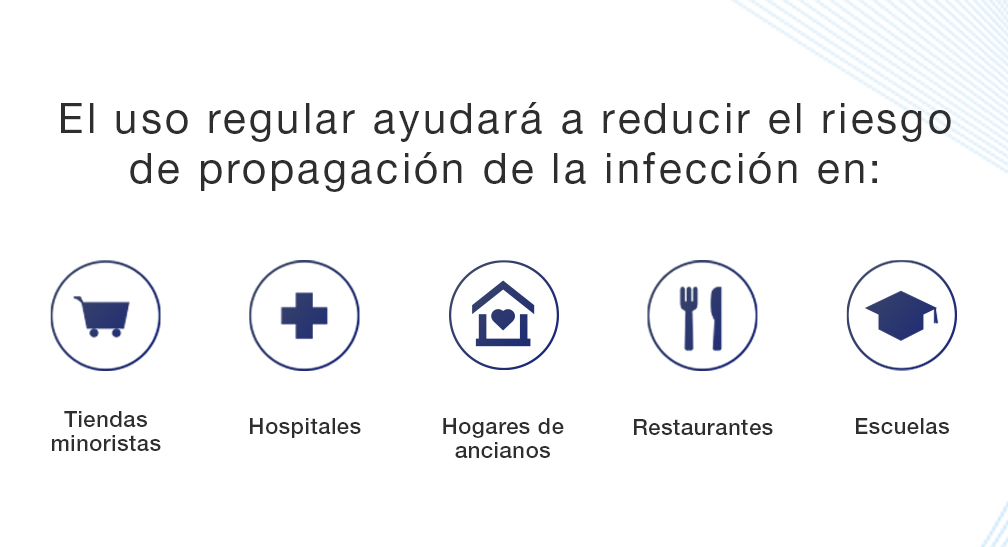 El uso regular ayudará a reducir el riesgo de propagación de la infección en:

Tiendas minoristas

Hospitales

Hogares de ancianos

Restaurantes

Escuelas